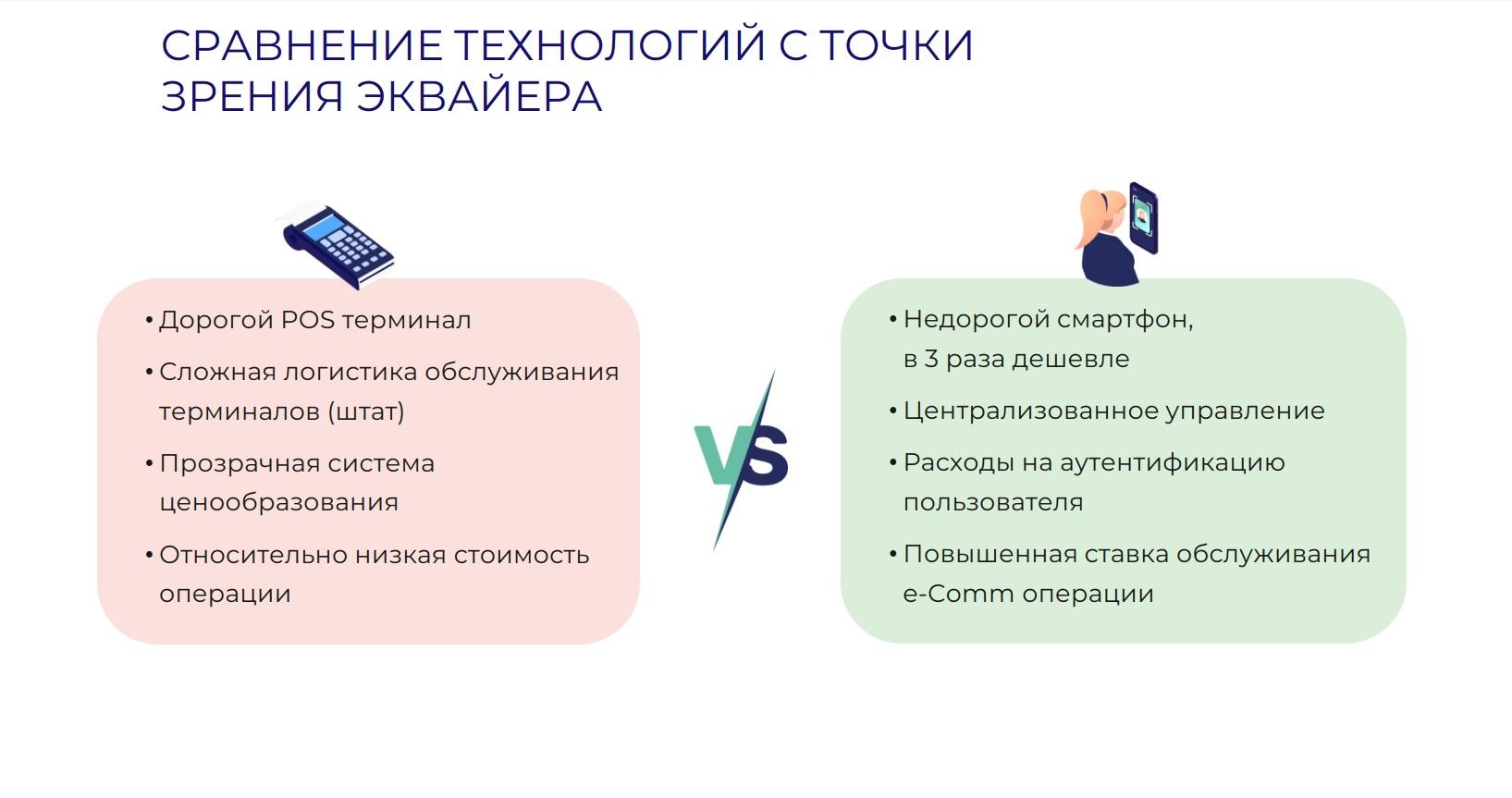 СРАВНЕНИЕ ТЕХНОЛОГИЙ С ТОЧКИ ЗРЕНИЯ ЭКВАЙЕРА

• Дорогой POS терминал
• Сложная логистика обслуживания терминалов (штат)
• Прозрачная система ценообразования
• Относительно низкая стоимость операции

VS

• Недорогой смартфон, в 3 раза дешевле
• Централизованное управление
• Расходы на аутентификацию пользователя
• Повышенная ставка обслуживания e-Comm операции